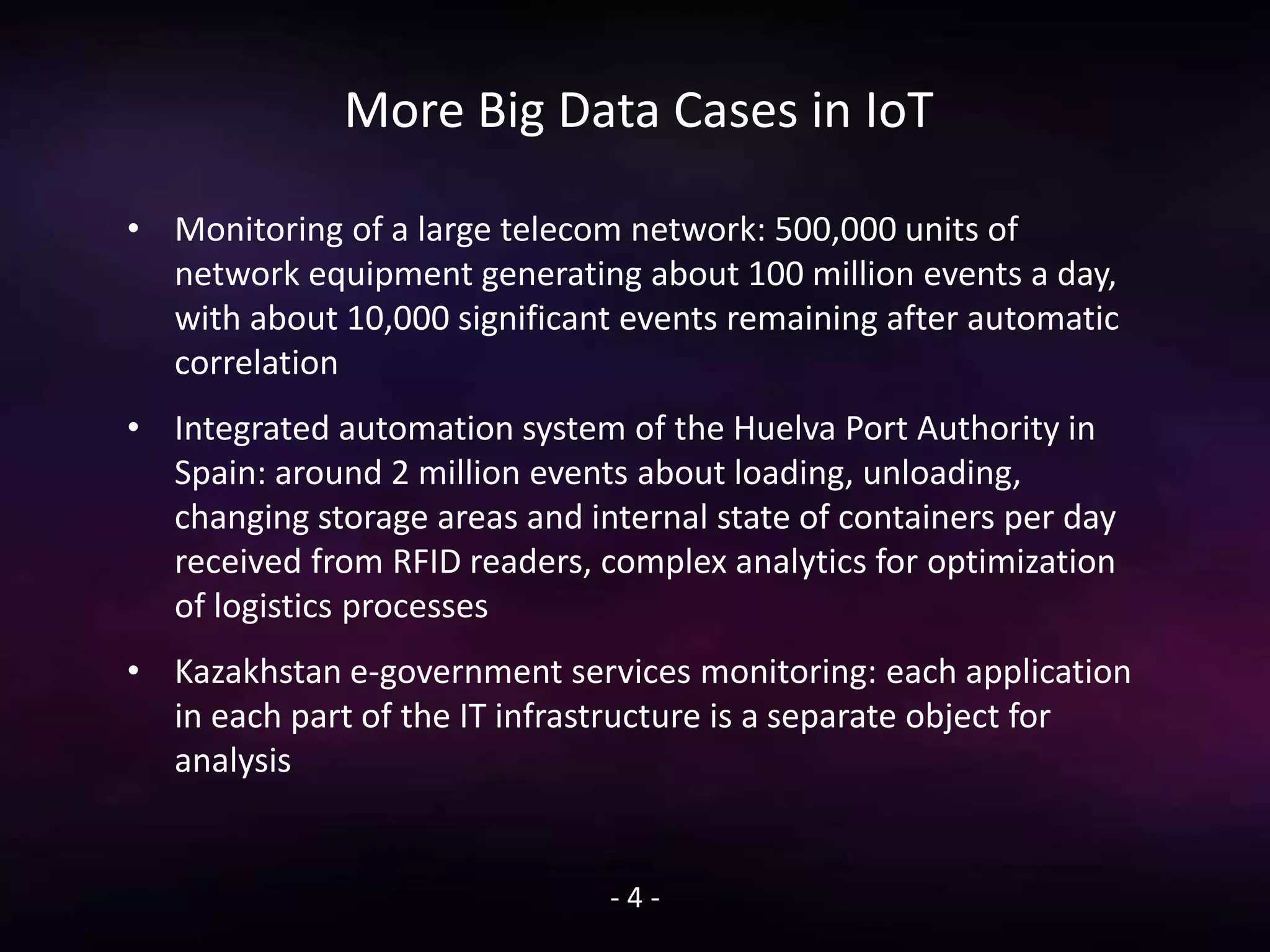 More Big Data Cases in IoT

• Monitoring of a large telecom network: 500,000 units of network equipment generating about 100 million events a day, with about 10,000 significant events remaining after automatic correlation

• Integrated automation system of the Huelva Port Authority in Spain: around 2 million events about loading, unloading, changing storage areas and internal state of containers per day received from RFID readers, complex analytics for optimization of logistics processes

• Kazakhstan e-government services monitoring: each application in each part of the IT infrastructure is a separate object for analysis

- 4 -